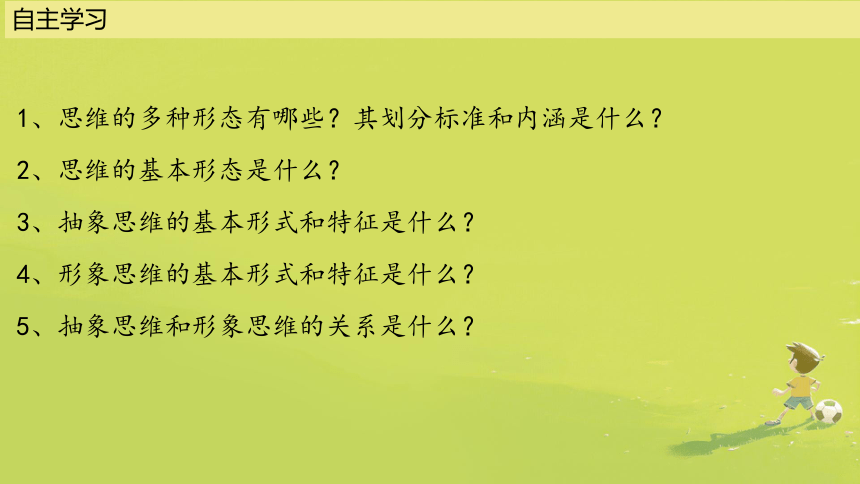 自主学习

1、思维的多种形态有哪些？其划分标准和内涵是什么？

2、思维的基本形态是什么？

3、抽象思维的基本形式和特征是什么？

4、形象思维的基本形式和特征是什么？

5、抽象思维和形象思维的关系是什么？